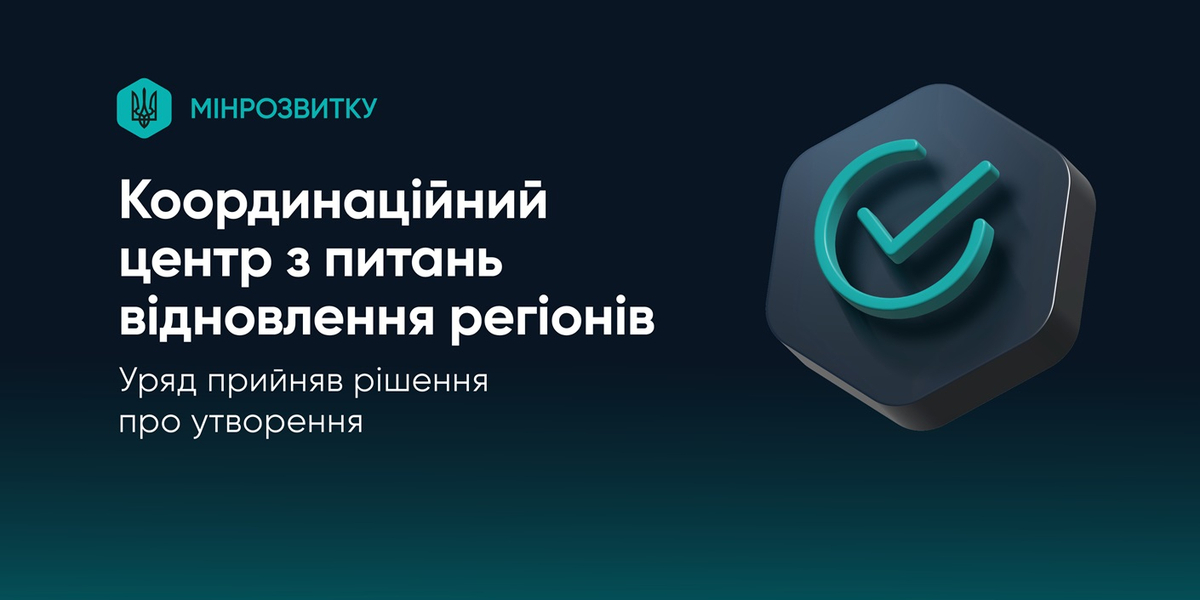 МІНРОЗВИТКУ

Координаційний центр з питань відновлення регіонів

Уряд прийняв рішення про утворення